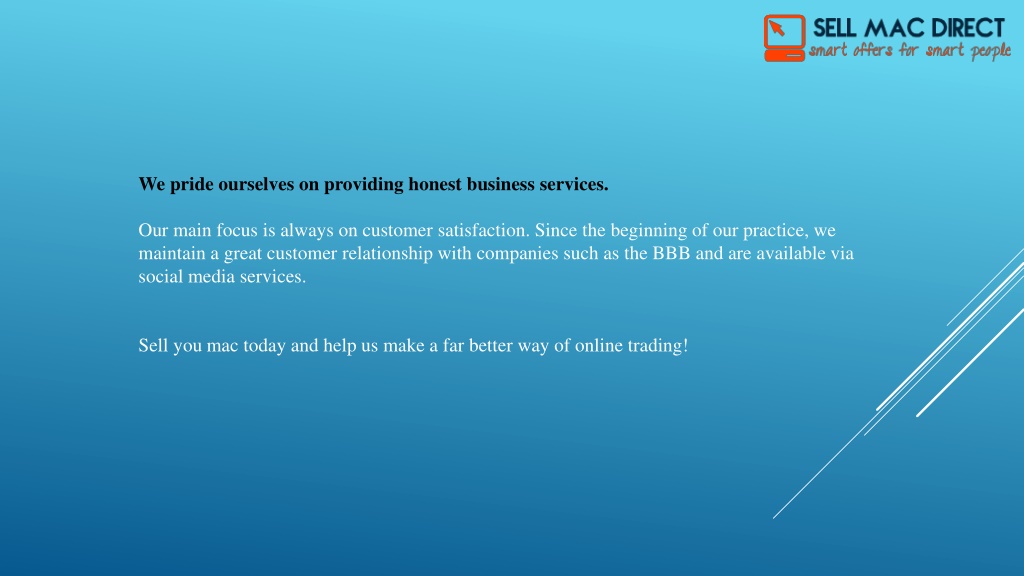 SELL MAC DIRECT
smart offers for smart people

We pride ourselves on providing honest business services.

Our main focus is always on customer satisfaction. Since the beginning of our practice, we maintain a great customer relationship with companies such as the BBB and are available via social media services.

Sell you mac today and help us make a far better way of online trading!